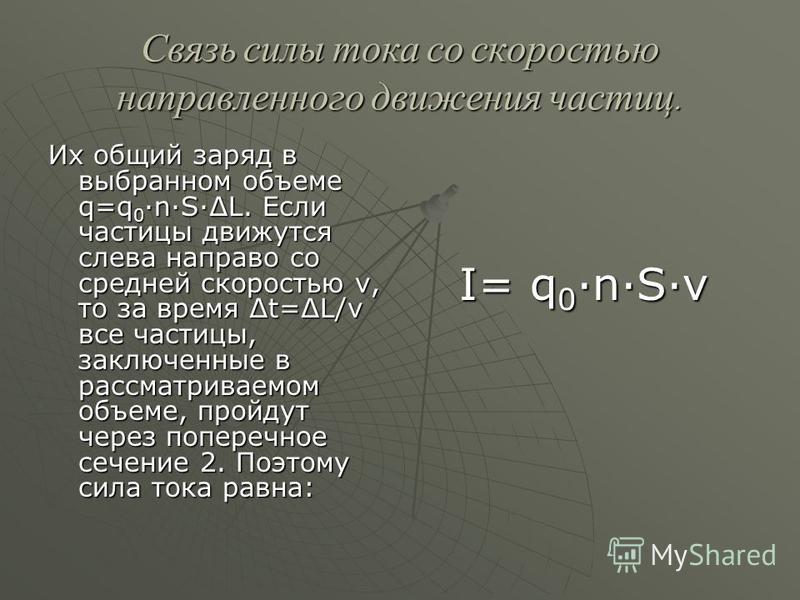 Связь силы тока со скоростью направленного движения частиц.

Их общий заряд в выбранном объеме $q=q_0 \cdot n \cdot S \cdot \Delta L$. Если частицы движутся слева направо со средней скоростью v, то за время $\Delta t=\Delta L/v$ все частицы, заключенные в рассматриваемом объеме, пройдут через поперечное сечение 2. Поэтому сила тока равна:

$I= q_0 \cdot n \cdot S \cdot v$

MyShared